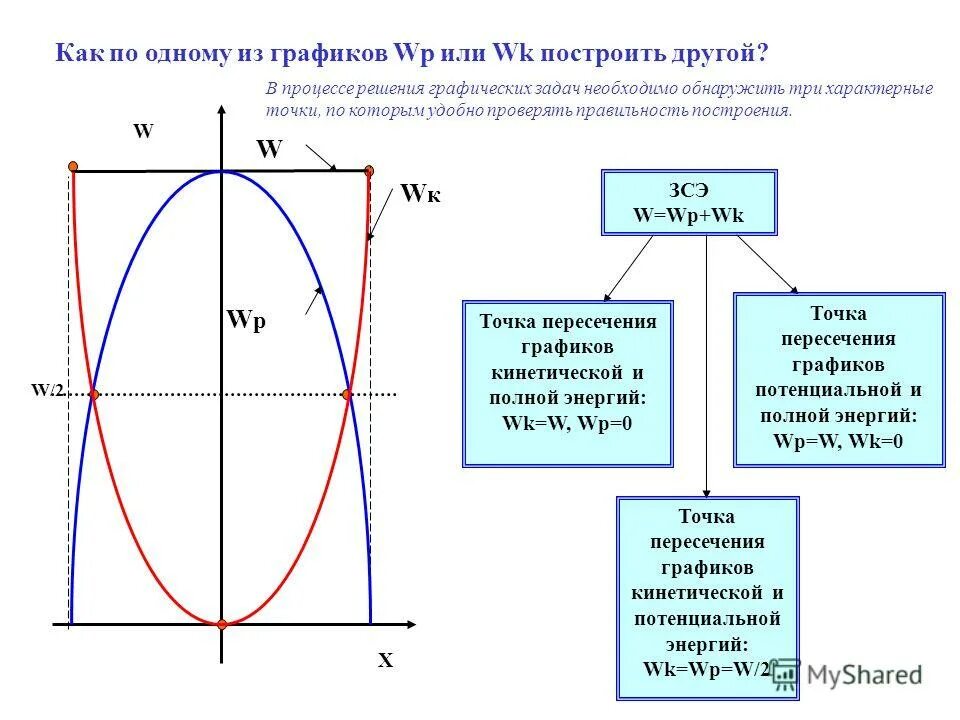 Как по одному из графиков Wp или Wk построить другой?

В процессе решения графических задач необходимо обнаружить три характерные точки, по которым удобно проверять правильность построения.

W

W

Wк

Wp

W/2

X

ЗСЭ
W=Wp+Wk

Точка пересечения графиков кинетической и полной энергий: Wk=W, Wp=0

Точка пересечения графиков потенциальной и полной энергий: Wp=W, Wk=0

Точка пересечения графиков кинетической и потенциальной энергий: Wk=Wp=W/2

MyShared